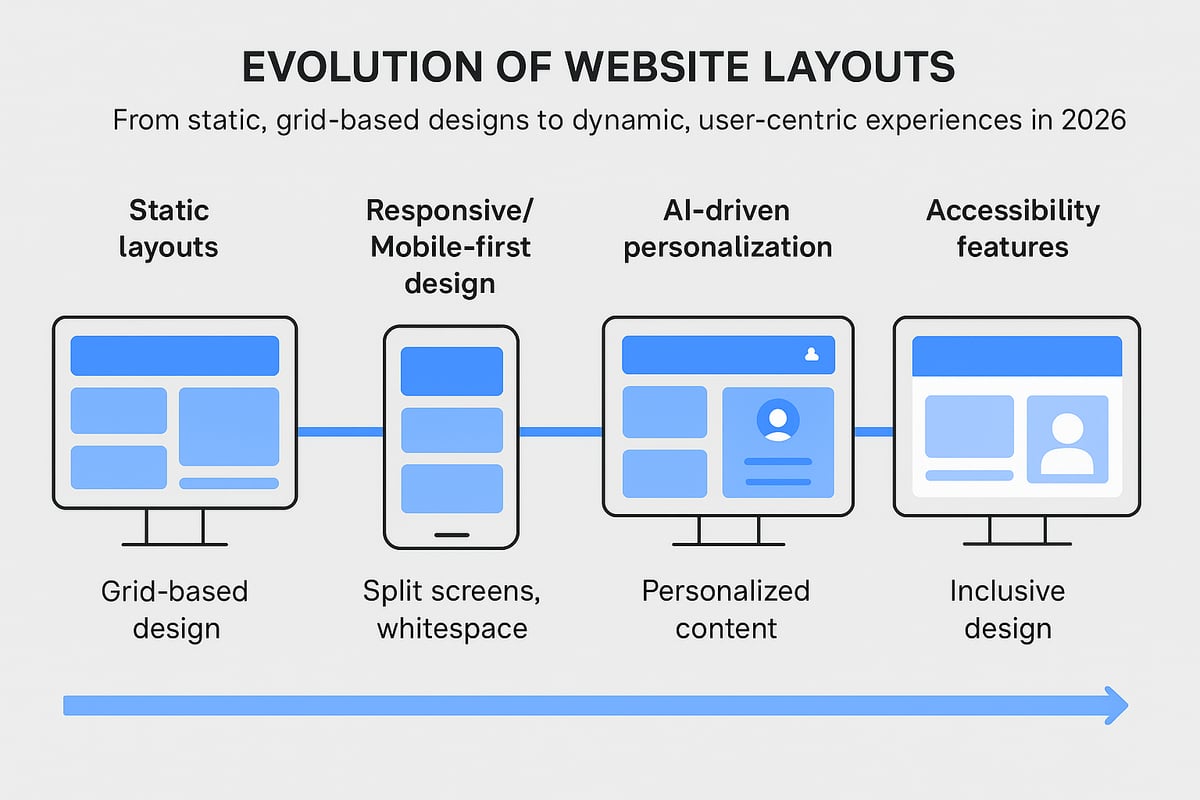 EVOLUTION OF WEBSITE LAYOUTS

From static, grid-based designs to dynamic, user-centric experiences in 2026

Static layouts

Responsive/ Mobile-first design

AI-driven personalization

Accessibility features

Grid-based design

Split screens, whitespace

Personalized content

Inclusive design